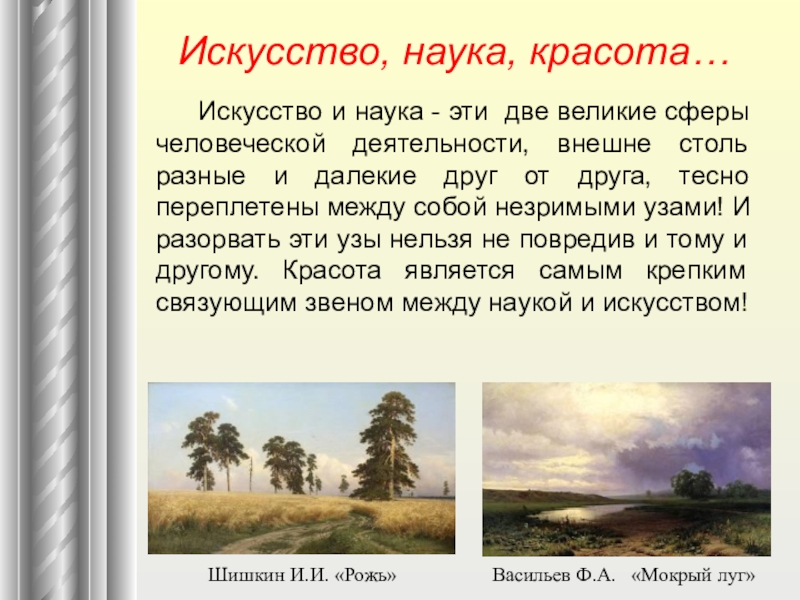 Искусство, наука, красота…

Искусство и наука - эти две великие сферы человеческой деятельности, внешне столь разные и далекие друг от друга, тесно переплетены между собой незримыми узами! И разорвать эти узы нельзя не повредив и тому и другому. Красота является самым крепким связующим звеном между наукой и искусством!

Шишкин И.И. «Рожь»

Васильев Ф.А. «Мокрый луг»